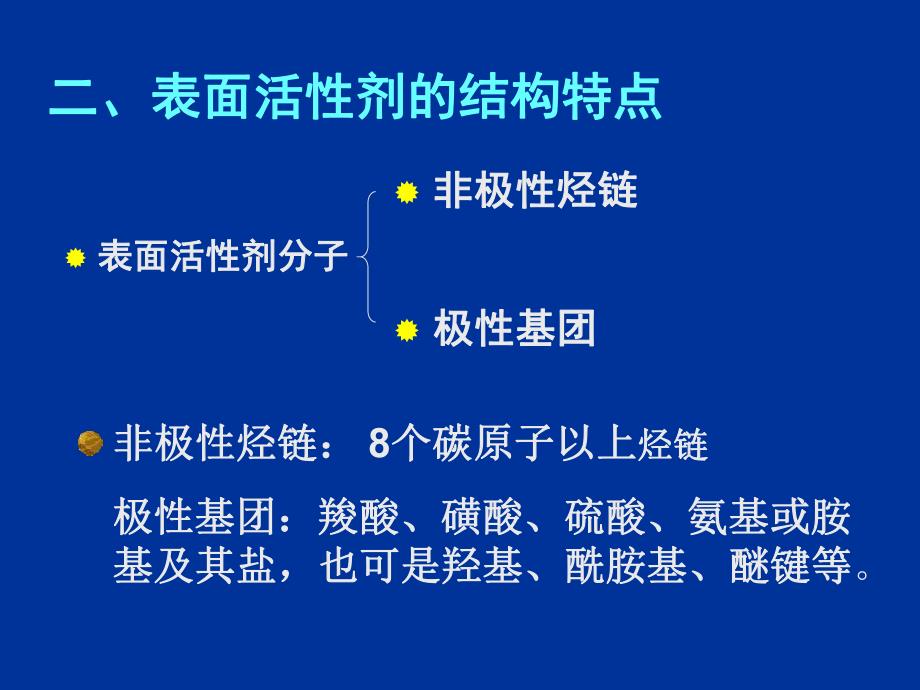 二、表面活性剂的结构特点

表面活性剂分子

非极性烃链

极性基团

非极性烃链： 8个碳原子以上烃链

极性基团：羧酸、磺酸、硫酸、氨基或胺基及其盐，也可是羟基、酰胺基、醚键等。